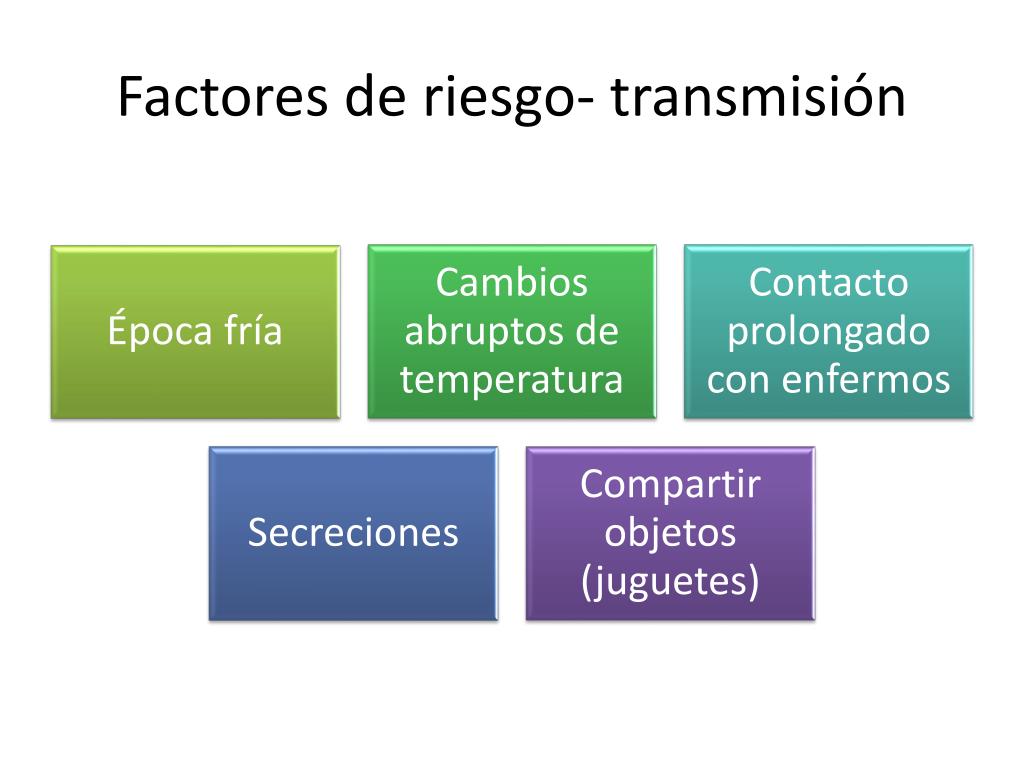 Factores de riesgo- transmisión

Época fría

Cambios abruptos de temperatura

Contacto prolongado con enfermos

Secreciones

Compartir objetos (juguetes)